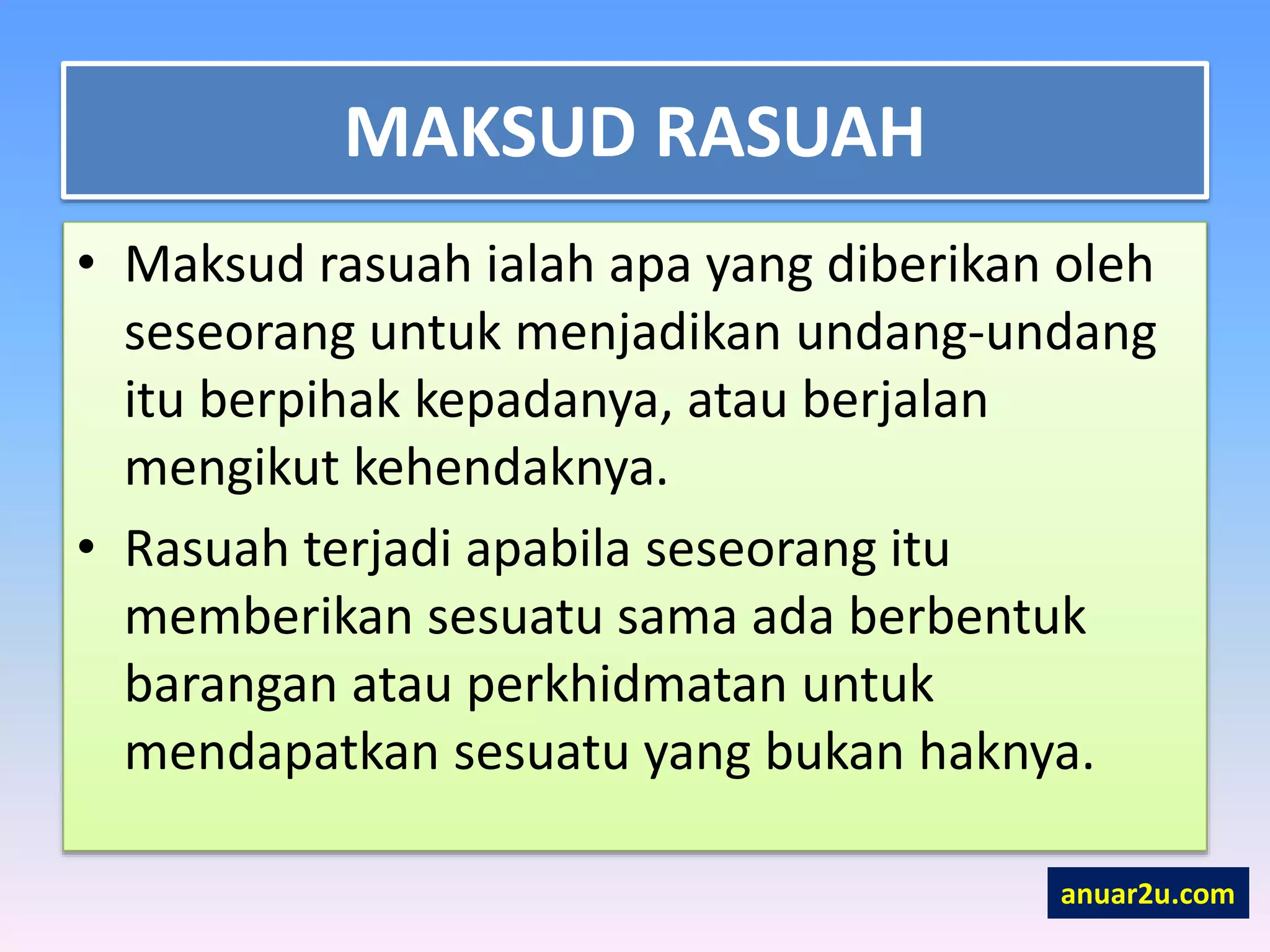 MAKSUD RASUAH

• Maksud rasuah ialah apa yang diberikan oleh seseorang untuk menjadikan undang-undang itu berpihak kepadanya, atau berjalan mengikut kehendaknya.

• Rasuah terjadi apabila seseorang itu memberikan sesuatu sama ada berbentuk barangan atau perkhidmatan untuk mendapatkan sesuatu yang bukan haknya.

anuar2u.com